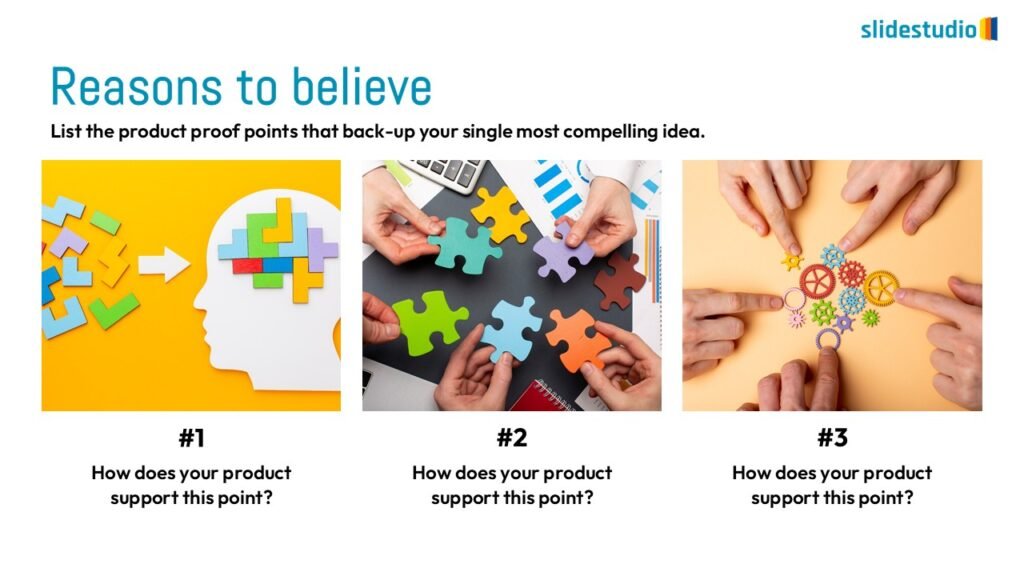 slidestudio

Reasons to believe

List the product proof points that back-up your single most compelling idea.

#1

How does your product support this point?

#2

How does your product support this point?

#3

How does your product support this point?